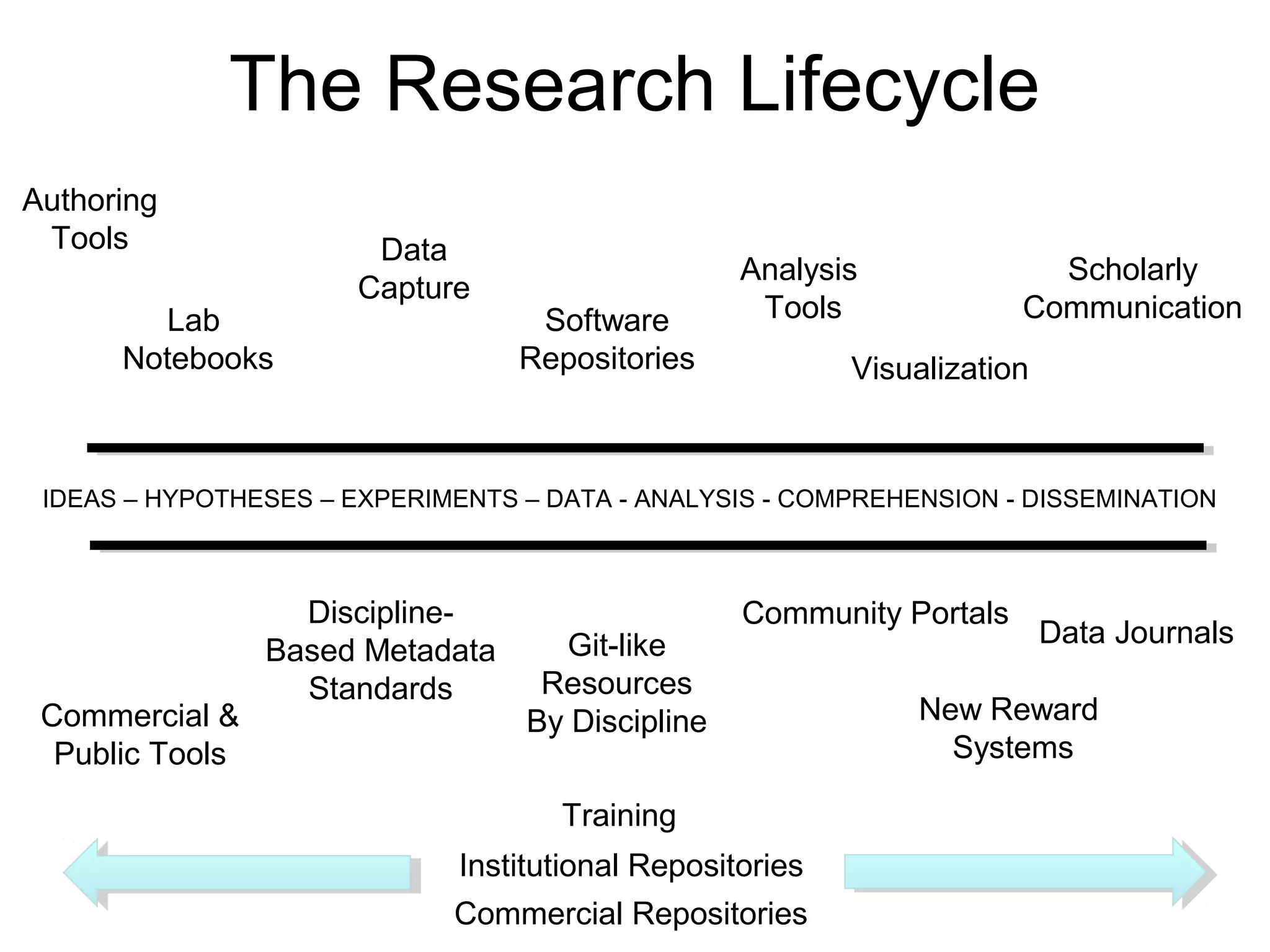 The Research Lifecycle

Authoring Tools

Lab Notebooks

Data Capture

Software Repositories

Analysis Tools

Visualization

Scholarly Communication

IDEAS – HYPOTHESES – EXPERIMENTS – DATA - ANALYSIS - COMPREHENSION - DISSEMINATION

Commercial & Public Tools

Discipline-Based Metadata Standards

Git-like Resources By Discipline

Community Portals

Data Journals

New Reward Systems

Training

Institutional Repositories

Commercial Repositories